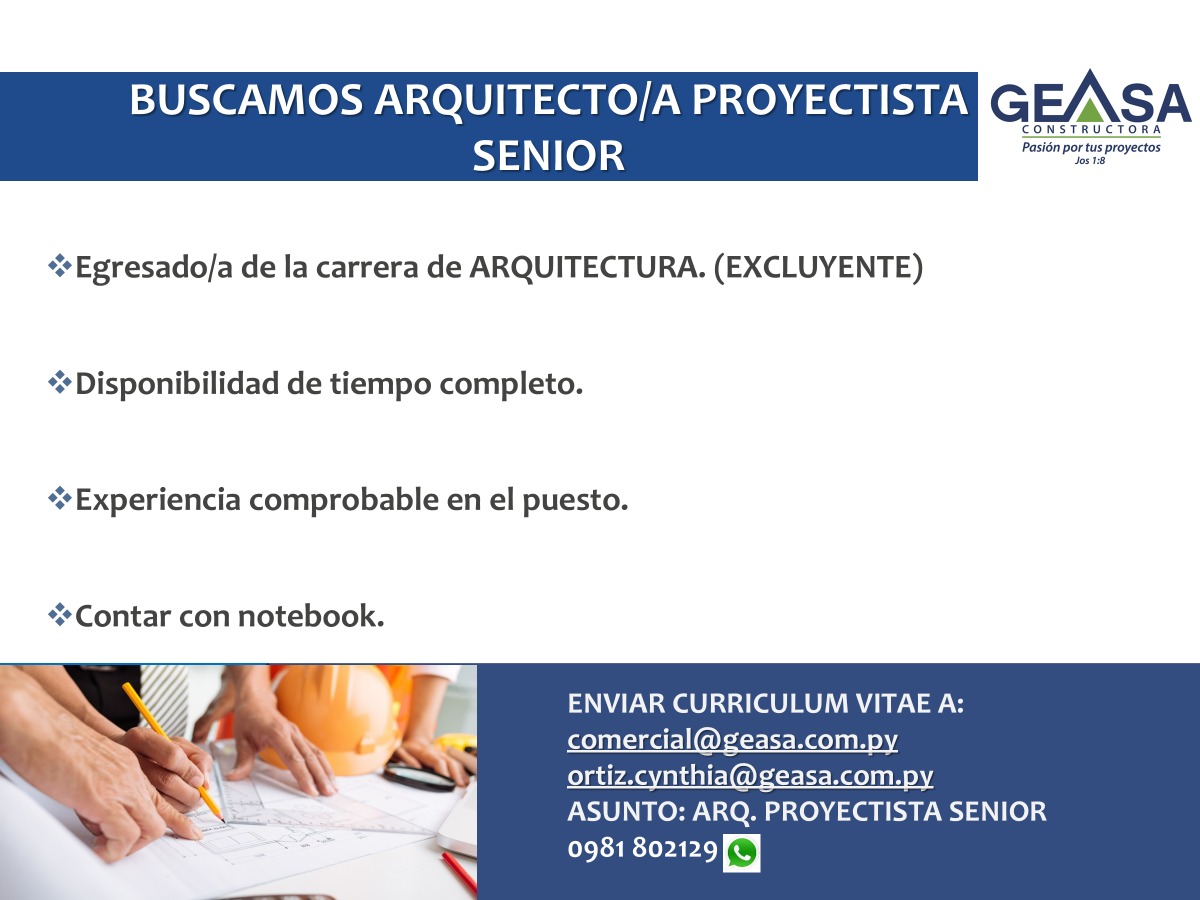 BUSCAMOS ARQUITECTO/A PROYECTISTA SENIOR

GEASA
CONSTRUCTORA
Pasión por tus proyectos
Jos 1:8

❖Egresado/a de la carrera de ARQUITECTURA. (EXCLUYENTE)

❖Disponibilidad de tiempo completo.

❖Experiencia comprobable en el puesto.

❖Contar con notebook.

ENVIAR CURRICULUM VITAE A:
comercial@geasa.com.py
ortiz.cynthia@geasa.com.py
ASUNTO: ARQ. PROYECTISTA SENIOR
0981 802129